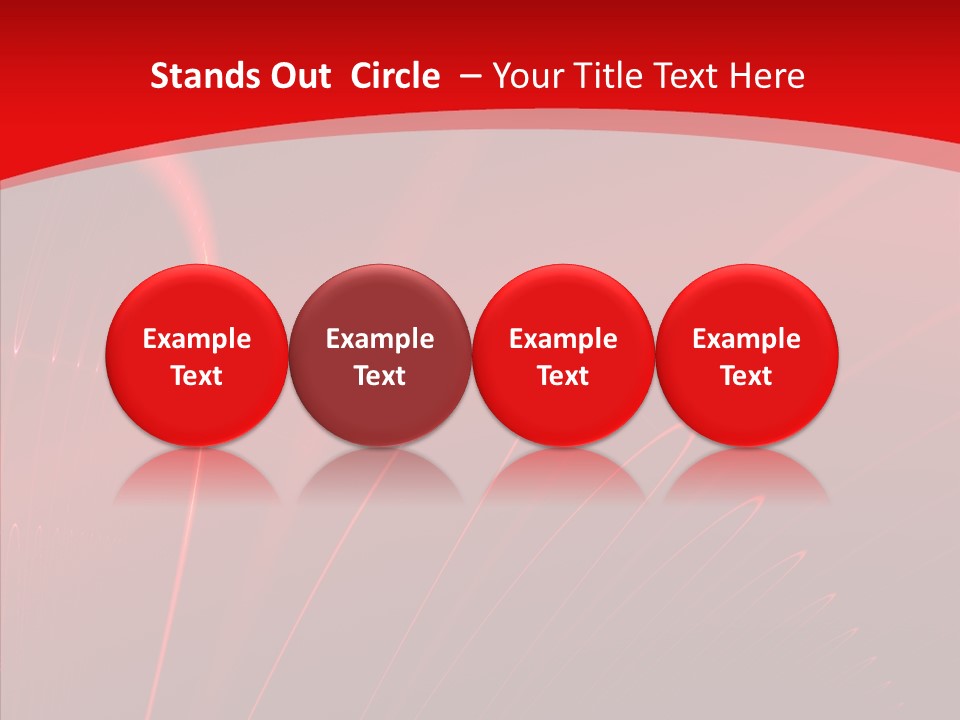 Stands Out Circle – Your Title Text Here

Example Text

Example Text

Example Text

Example Text